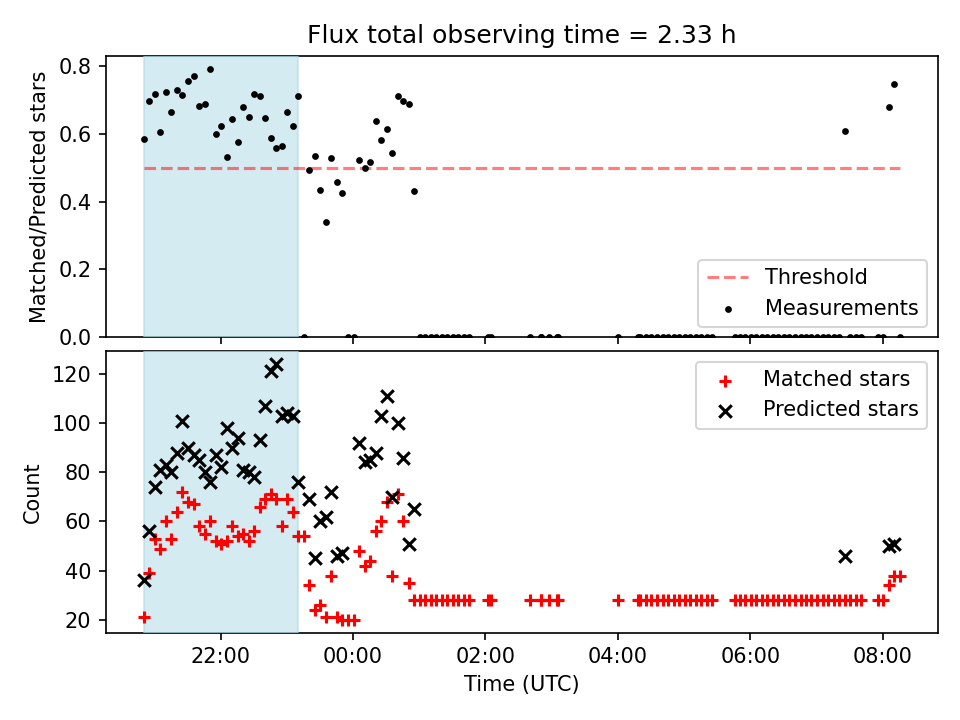 Flux total observing time = 2.33 h

Matched/Predicted stars

0.8
0.6
0.4
0.2
0.0

Threshold
Measurements

Count

120
100
80
60
40
20

Matched stars
Predicted stars

22:00
00:00
02:00
04:00
06:00
08:00

Time (UTC)